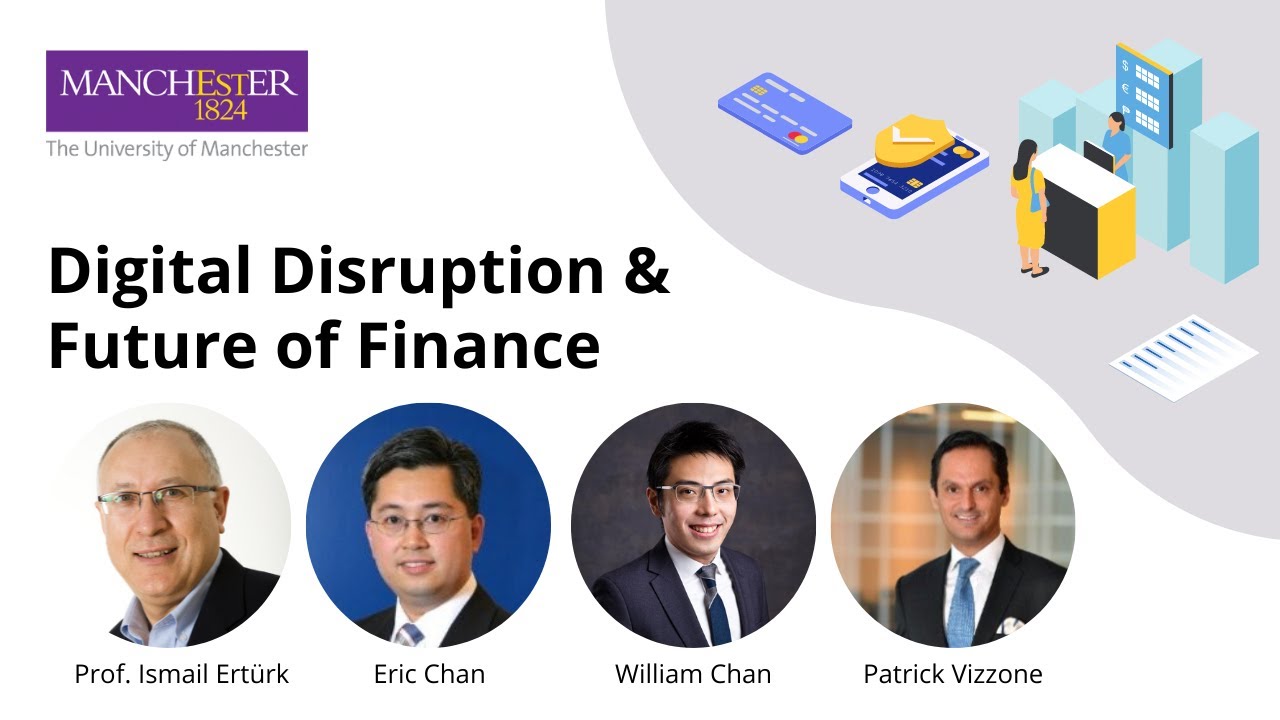 MANCHESTER
1824
The University of Manchester

Digital Disruption & Future of Finance

Prof. Ismail Ertürk
Eric Chan
William Chan
Patrick Vizzone